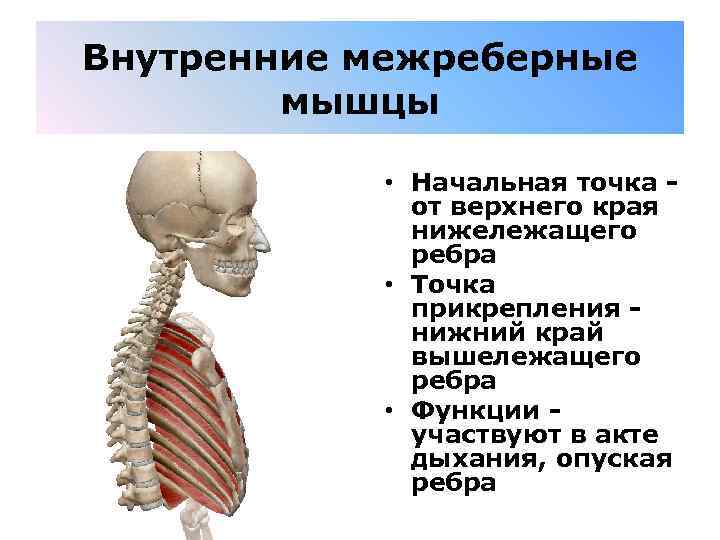 Внутренние межреберные мышцы

• Начальная точка - от верхнего края нижележащего ребра
• Точка прикрепления - нижний край вышележащего ребра
• Функции - участвуют в акте дыхания, опуская ребра